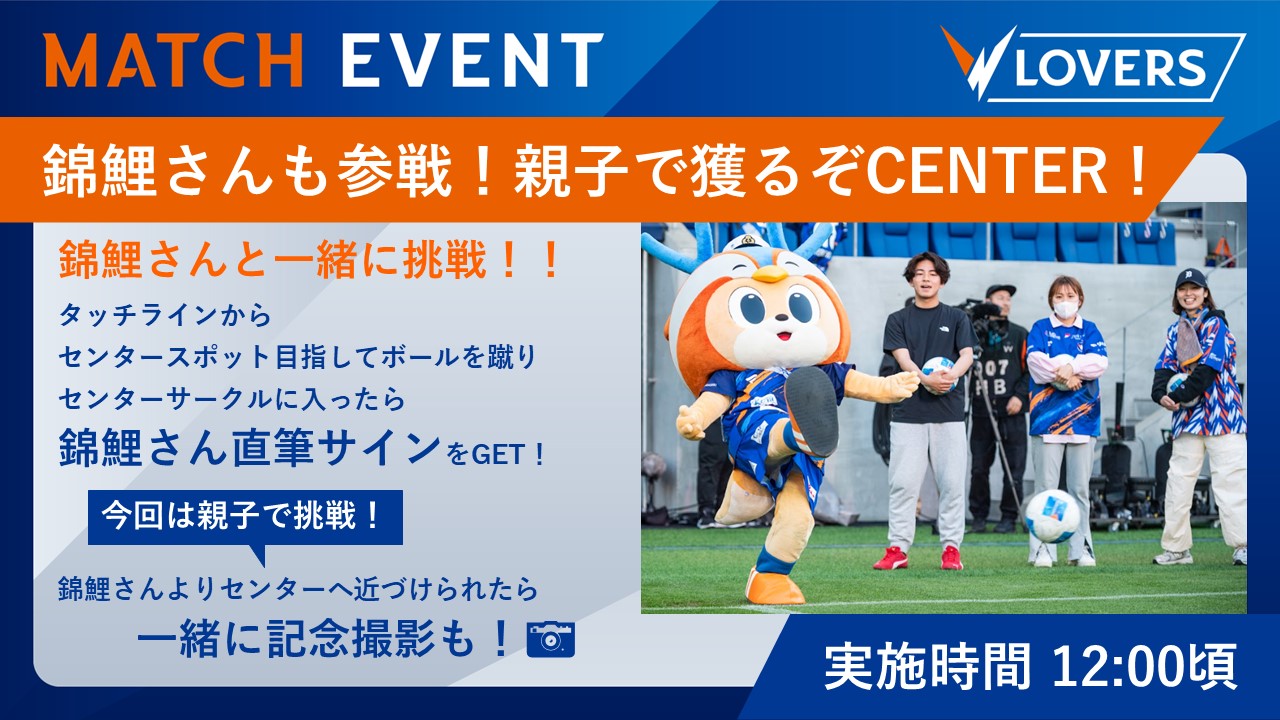 MATCH EVENT

LOVERS

錦鯉さんも参戦！親子で獲るぞCENTER！

錦鯉さんと一緒に挑戦！！

タッチラインから
センタースポット目指してボールを蹴り
センターサークルに入ったら
錦鯉さん直筆サインをGET！

今回は親子で挑戦！

錦鯉さんよりセンターへ近づけられたら
一緒に記念撮影も！

実施時間 12:00頃